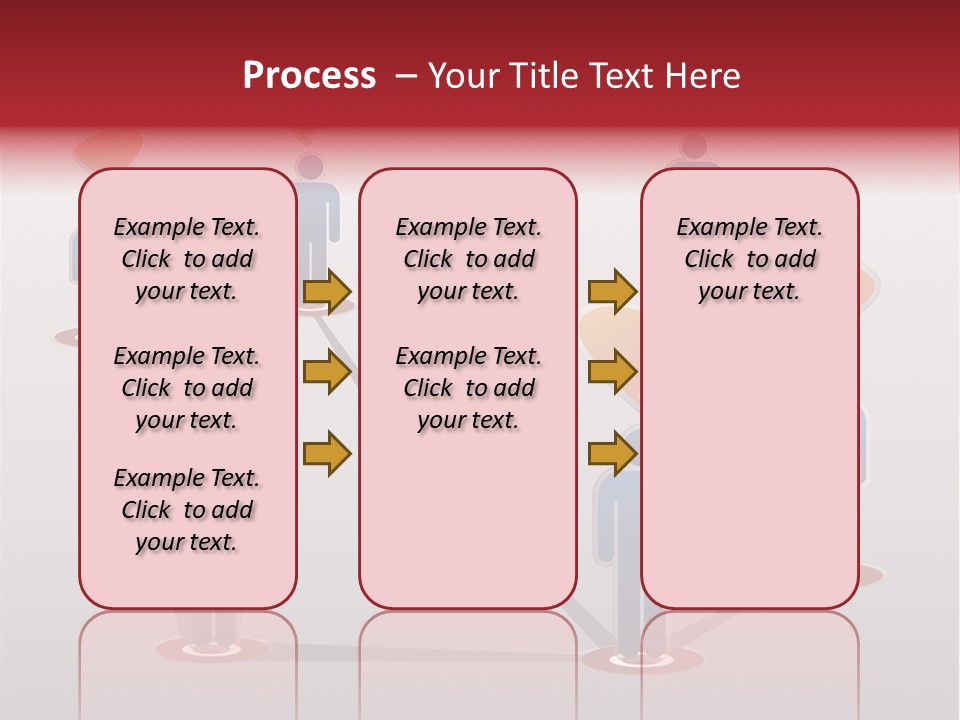 Process – Your Title Text Here

Example Text. Click to add your text.

Example Text. Click to add your text.

Example Text. Click to add your text.

Example Text. Click to add your text.

Example Text. Click to add your text.

Example Text. Click to add your text.